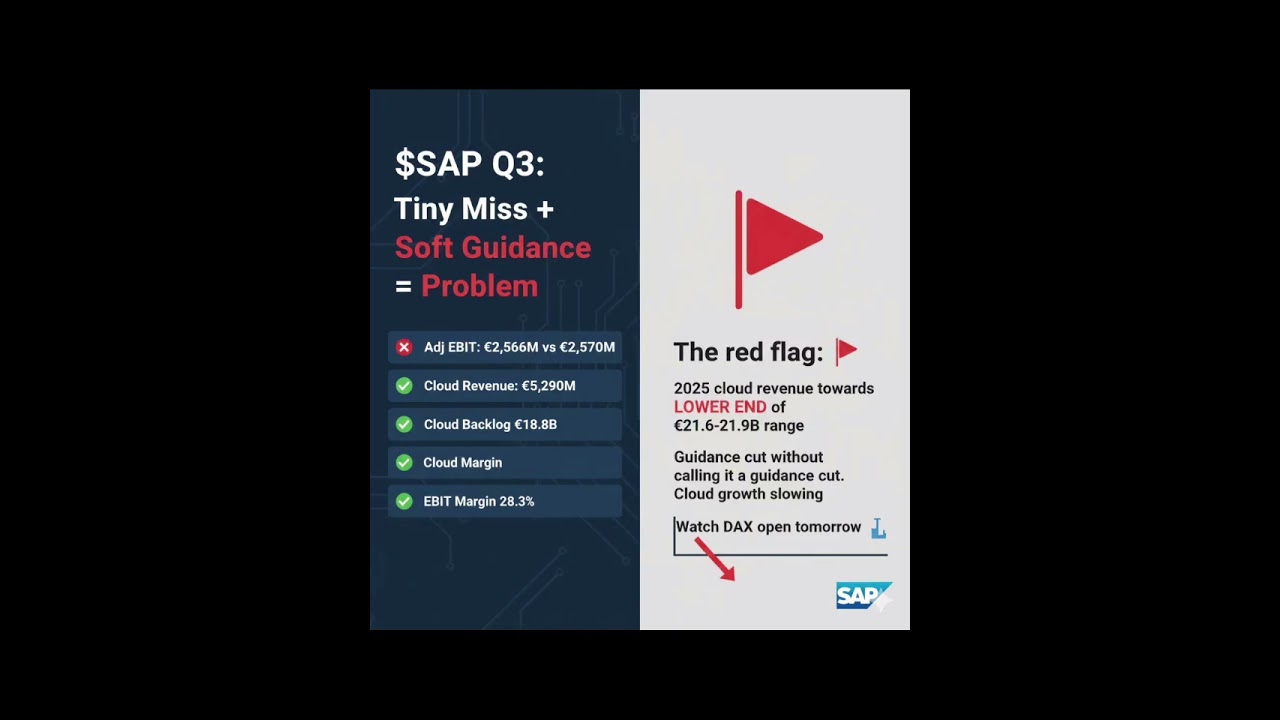 $SAP Q3:
Tiny Miss +
Soft Guidance
= Problem

Adj EBIT: €2,566M vs €2,570M

Cloud Revenue: €5,290M

Cloud Backlog €18.8B

Cloud Margin

EBIT Margin 28.3%

The red flag:

2025 cloud revenue towards LOWER END of €21.6-21.9B range

Guidance cut without calling it a guidance cut. Cloud growth slowing

Watch DAX open tomorrow

SAP